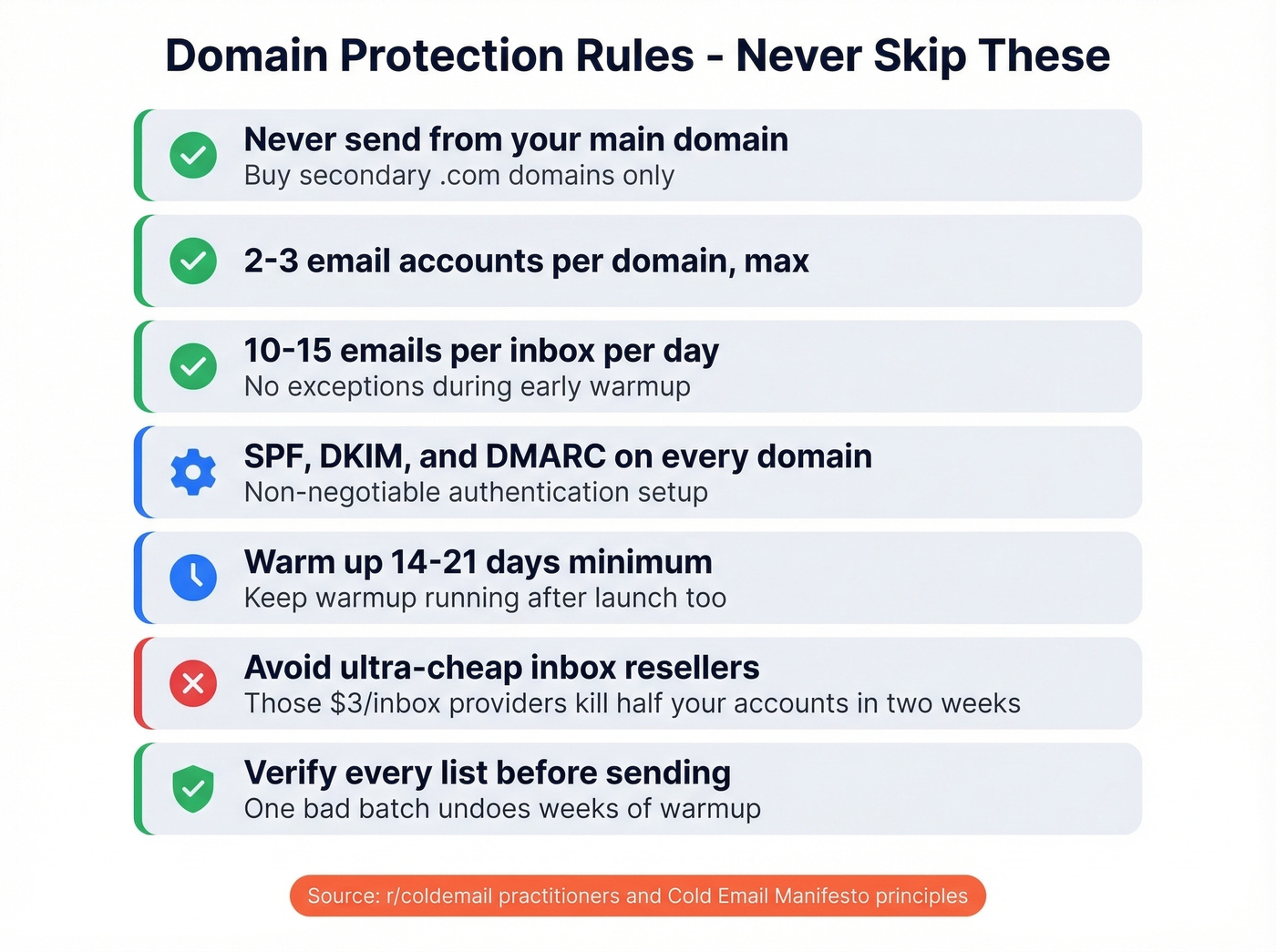 Domain Protection Rules - Never Skip These

Never send from your main domain
Buy secondary .com domains only

2-3 email accounts per domain, max

10-15 emails per inbox per day
No exceptions during early warmup

SPF, DKIM, and DMARC on every domain
Non-negotiable authentication setup

Warm up 14-21 days minimum
Keep warmup running after launch too

Avoid ultra-cheap inbox resellers
Those \$3/inbox providers kill half your accounts in two weeks

Verify every list before sending
One bad batch undoes weeks of warmup

Source: r/coldemail practitioners and Cold Email Manifesto principles